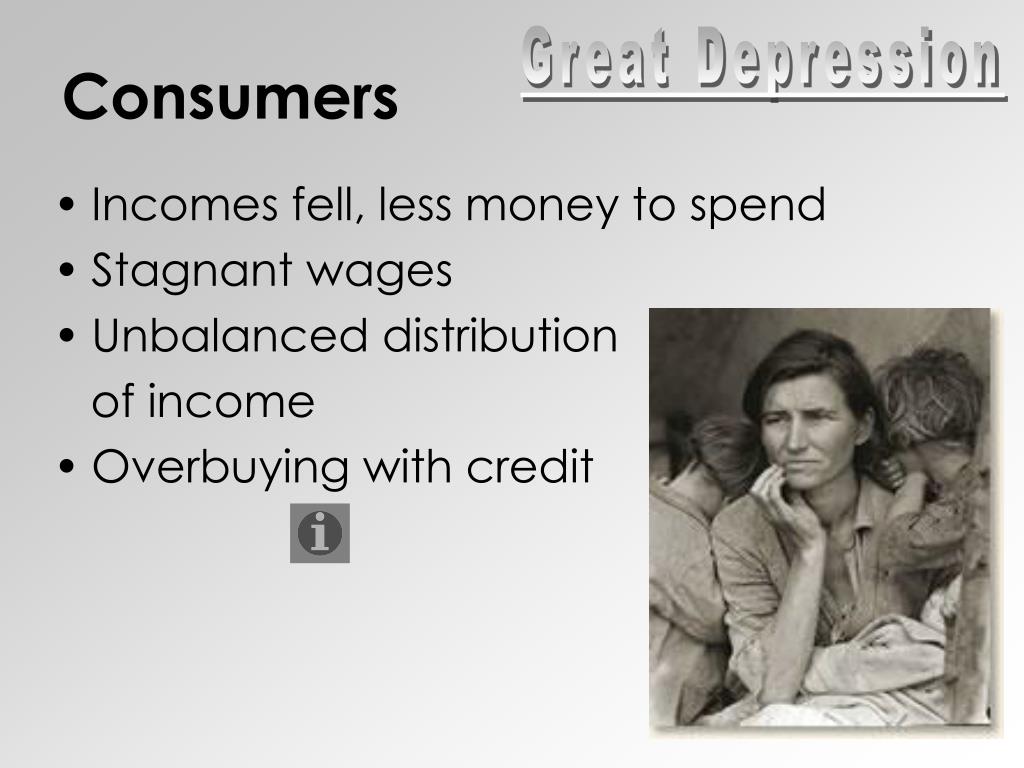 Great Depression

Consumers

• Incomes fell, less money to spend
• Stagnant wages
• Unbalanced distribution of income
• Overbuying with credit

i